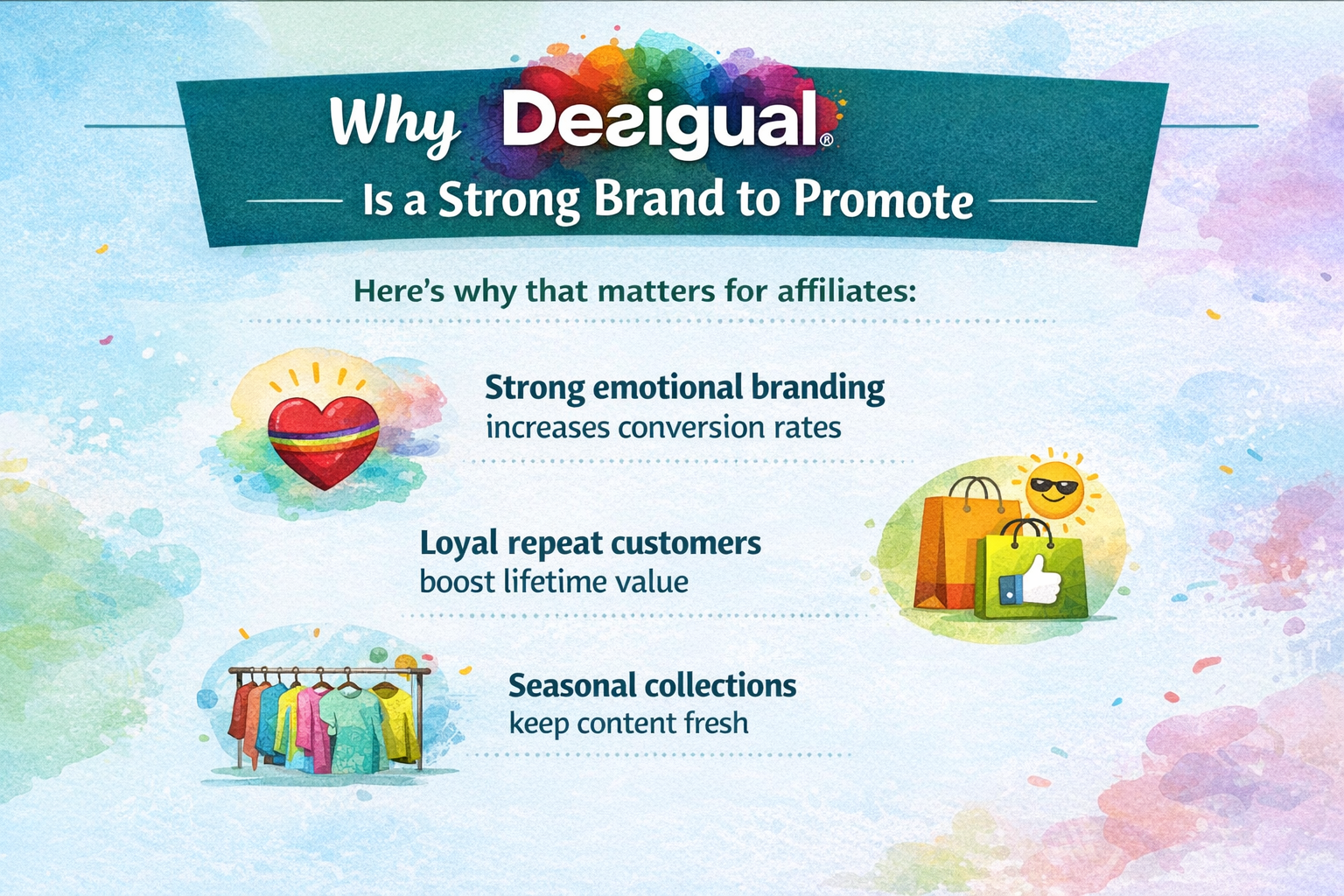 Why Desigual®
Is a Strong Brand to Promote

Here's why that matters for affiliates:

Strong emotional branding
increases conversion rates

Loyal repeat customers
boost lifetime value

Seasonal collections
keep content fresh